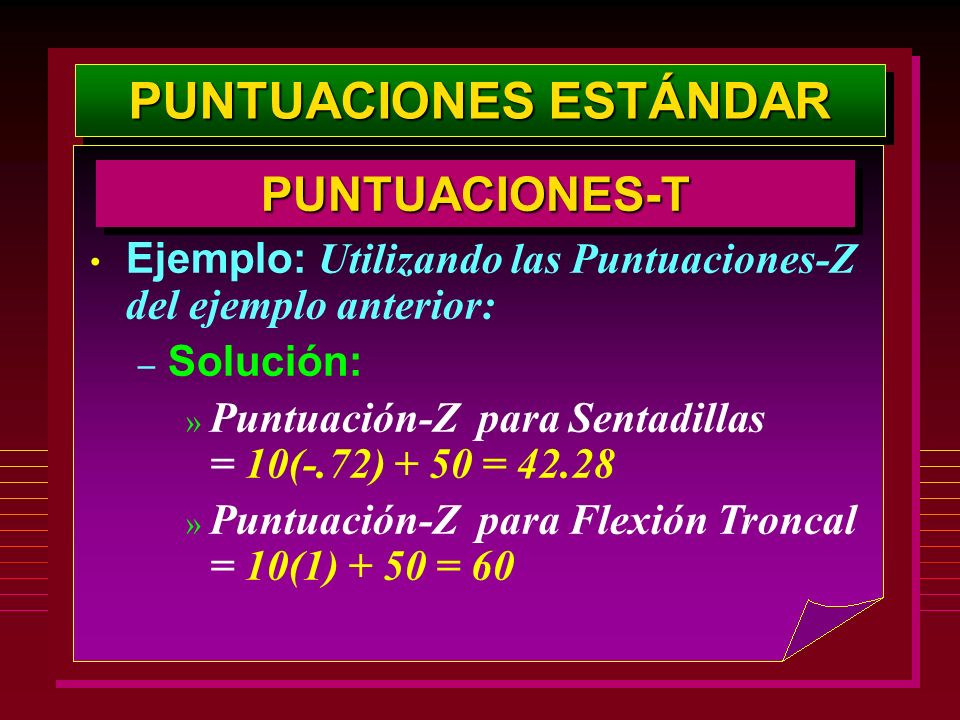 PUNTUACIONES ESTÁNDAR

PUNTUACIONES-T

• Ejemplo: Utilizando las Puntuaciones-Z del ejemplo anterior:

– Solución:

» Puntuación-Z para Sentadillas = 10(-.72) + 50 = 42.28

» Puntuación-Z para Flexión Troncal = 10(1) + 50 = 60